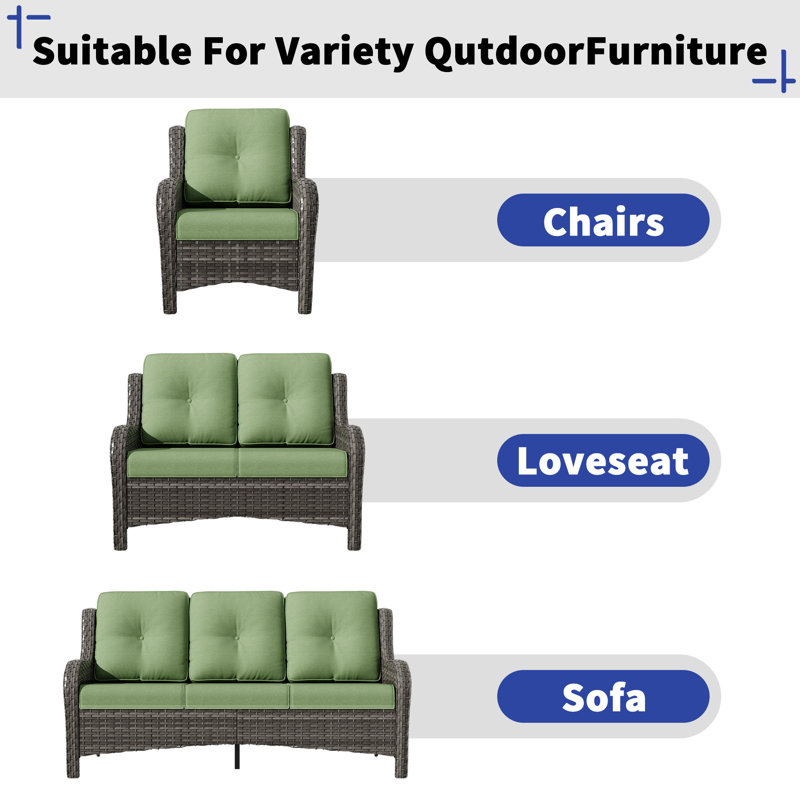 Suitable For Variety QutdoorFurniture

Chairs

Loveseat

Sofa